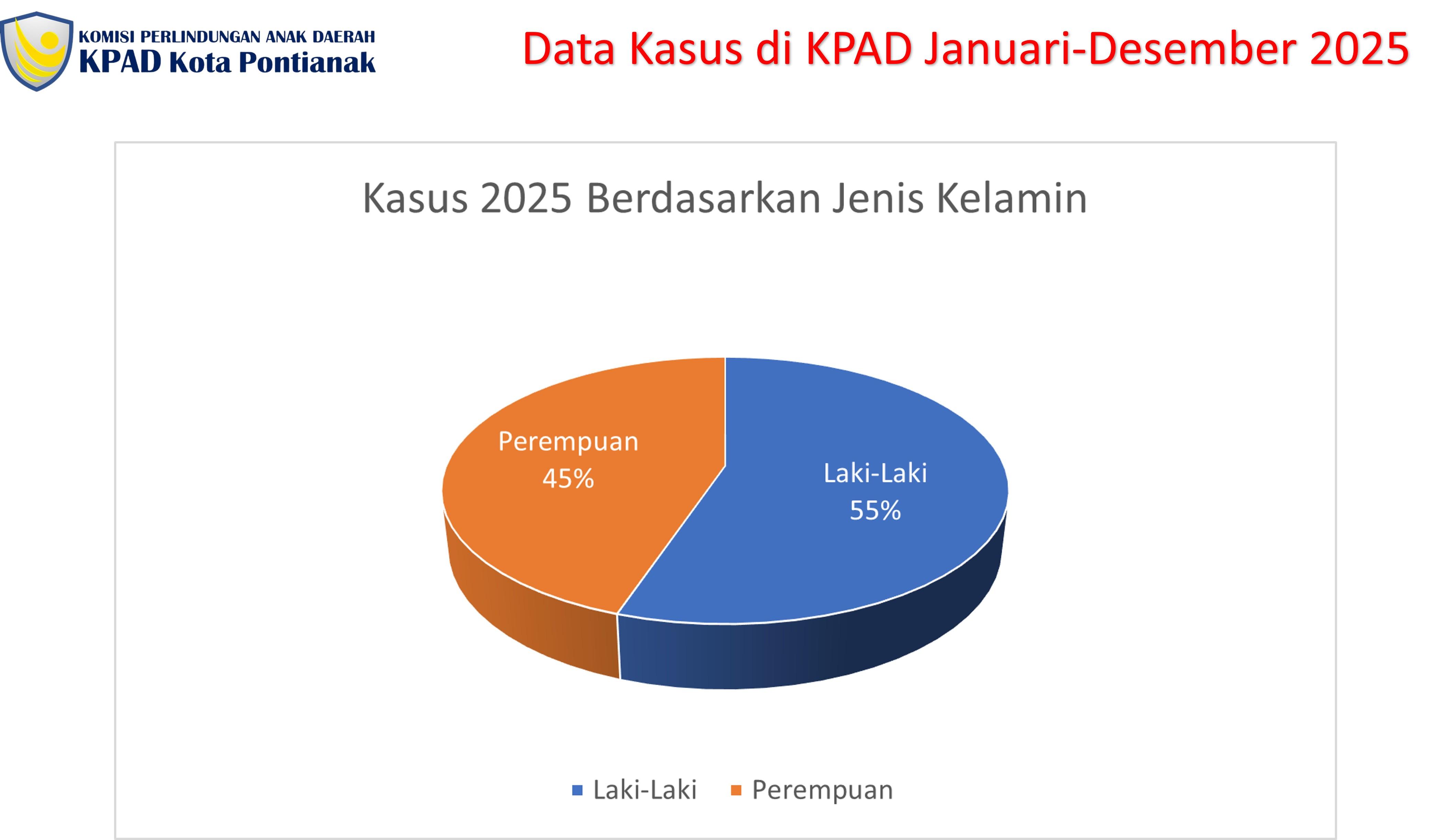 KOMISI PERLINDUNGAN ANAK DAERAH
KPAD Kota Pontianak

Data Kasus di KPAD Januari-Desember 2025

Kasus 2025 Berdasarkan Jenis Kelamin

Perempuan
45%

Laki-Laki
55%

Laki-Laki Perempuan